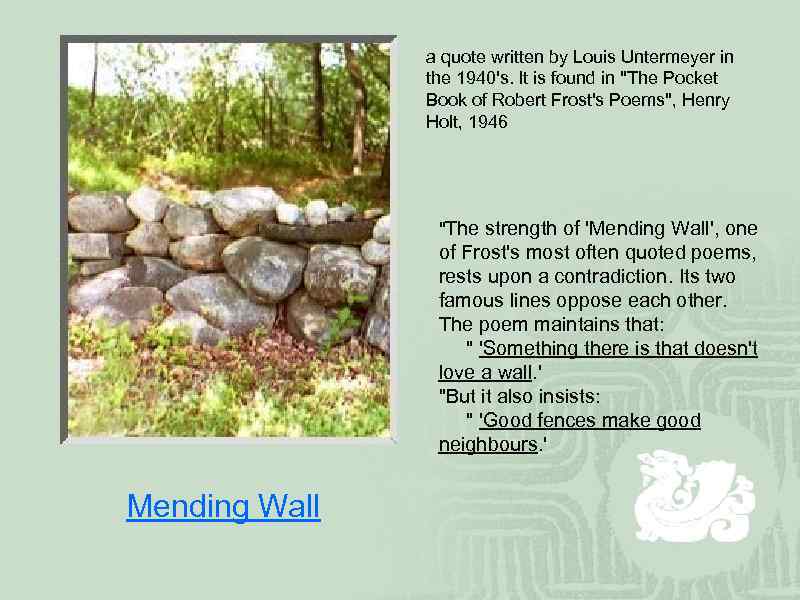 a quote written by Louis Untermeyer in the 1940's. It is found in "The Pocket Book of Robert Frost's Poems", Henry Holt, 1946

"The strength of 'Mending Wall', one of Frost's most often quoted poems, rests upon a contradiction. Its two famous lines oppose each other. The poem maintains that:
" 'Something there is that doesn't love a wall.'
"But it also insists:
" 'Good fences make good neighbours.'

Mending Wall